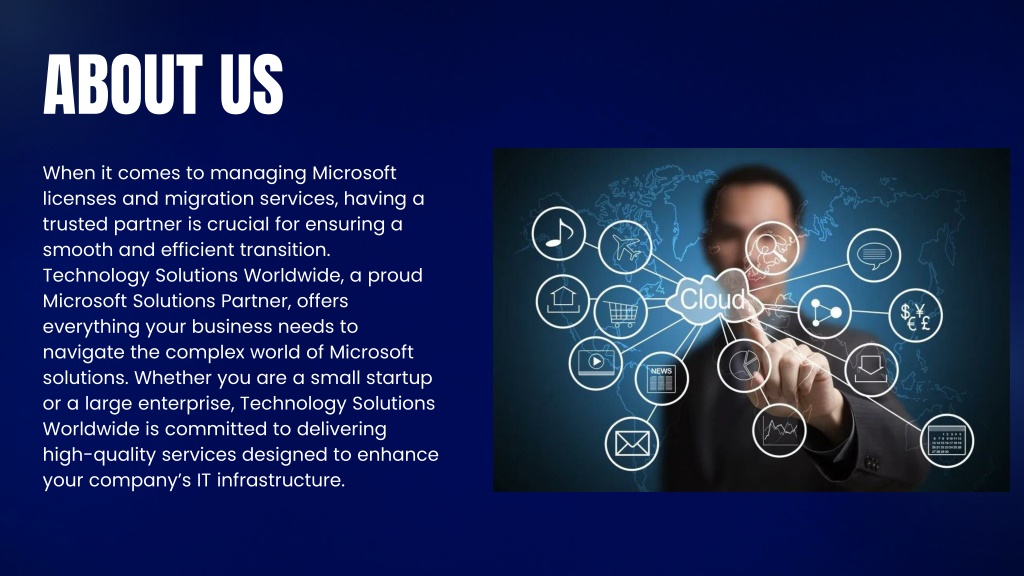 ABOUT US

When it comes to managing Microsoft licenses and migration services, having a trusted partner is crucial for ensuring a smooth and efficient transition. Technology Solutions Worldwide, a proud Microsoft Solutions Partner, offers everything your business needs to navigate the complex world of Microsoft solutions. Whether you are a small startup or a large enterprise, Technology Solutions Worldwide is committed to delivering high-quality services designed to enhance your company's IT infrastructure.

Cloud

NEWS

$ ¥
€ £